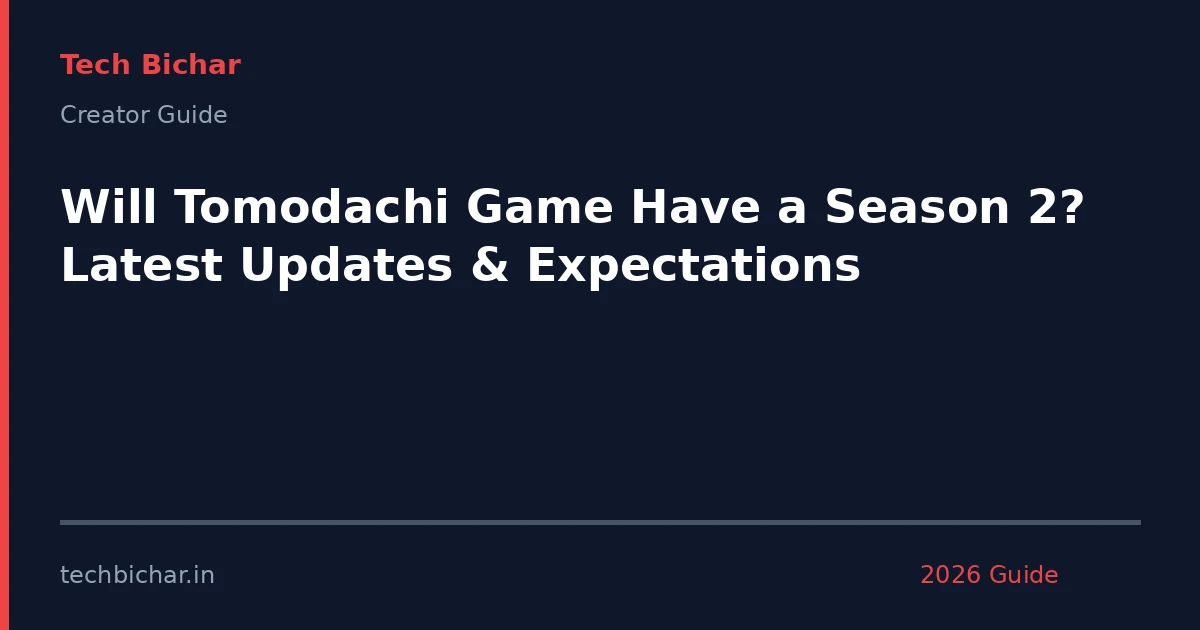 Tech Bichar

Creator Guide

Will Tomodachi Game Have a Season 2? Latest Updates & Expectations

techbichar.in

2026 Guide